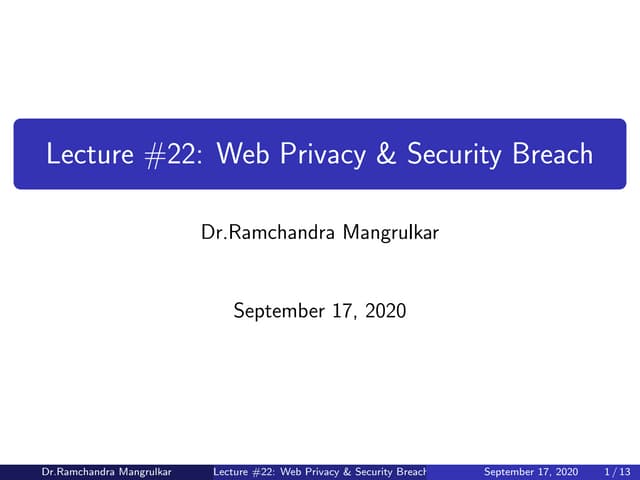 Lecture #22: Web Privacy & Security Breach

Dr.Ramchandra Mangrulkar

September 17, 2020

Dr.Ramchandra Mangrulkar Lecture #22: Web Privacy & Security Breach September 17, 2020 1 / 13